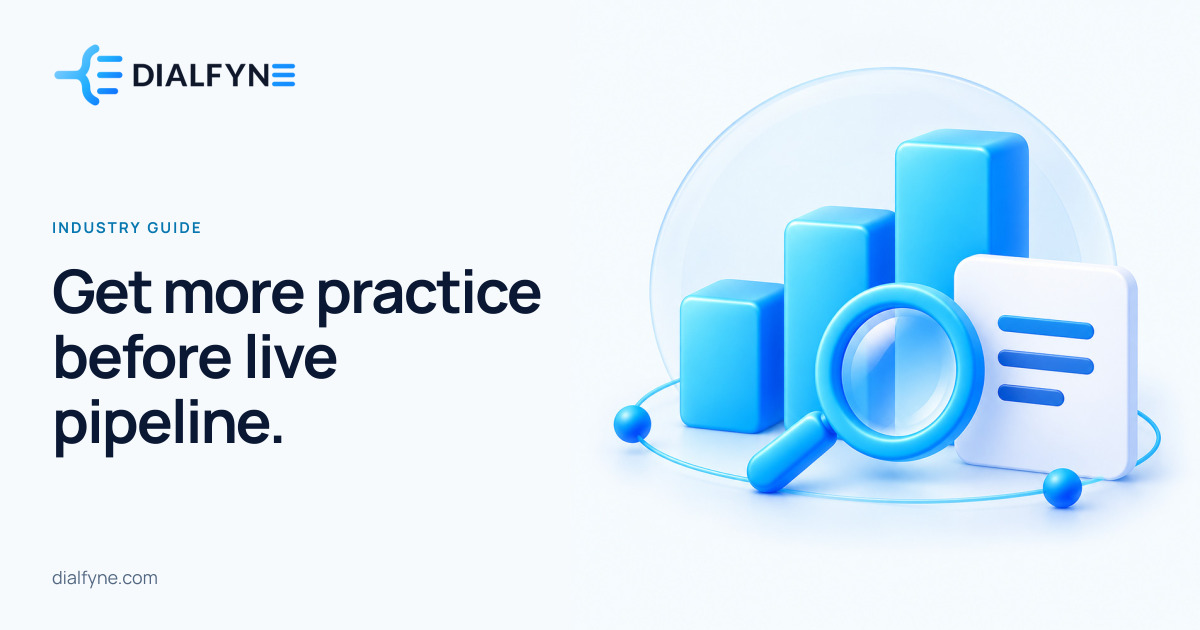 DIALFYNE

INDUSTRY GUIDE

Get more practice before live pipeline.

dialfyne.com